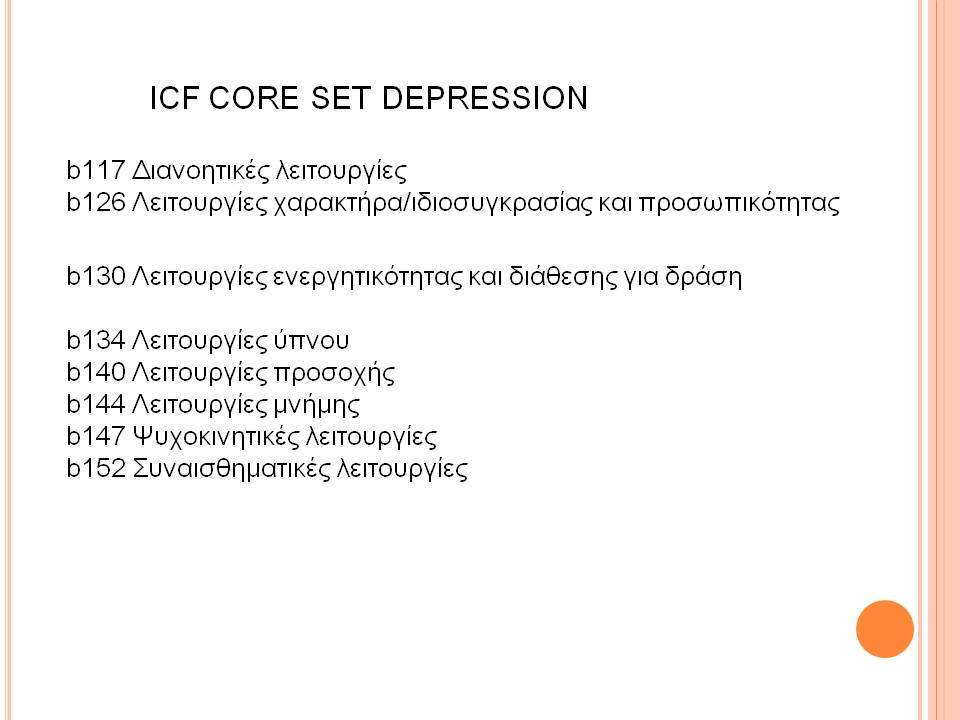 ICF CORE SET DEPRESSION

b117 Διανοητικές λειτουργίες
b126 Λειτουργίες χαρακτήρα/ιδιοσυγκρασίας και προσωπικότητας

b130 Λειτουργίες ενεργητικότητας και διάθεσης για δράση

b134 Λειτουργίες ύπνου
b140 Λειτουργίες προσοχής
b144 Λειτουργίες μνήμης
b147 Ψυχοκινητικές λειτουργίες
b152 Συναισθηματικές λειτουργίες